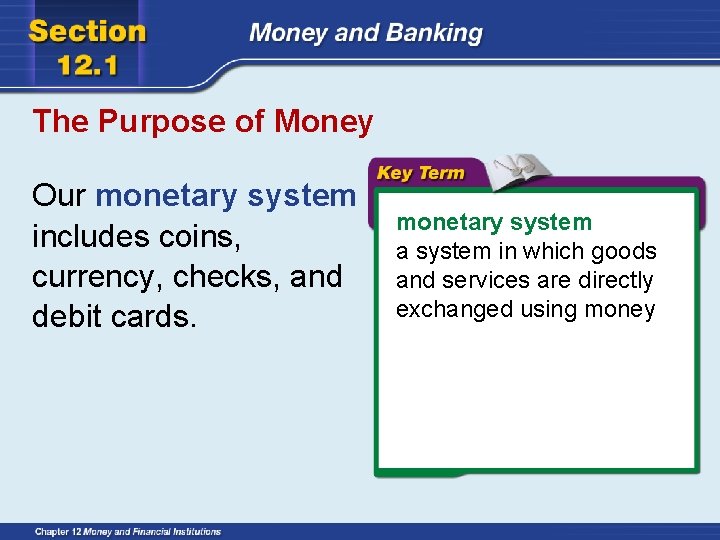 Section 12.1

Money and Banking

The Purpose of Money

Our monetary system includes coins, currency, checks, and debit cards.

Key Term

monetary system
a system in which goods and services are directly exchanged using money

Chapter 12 Money and Financial Institutions